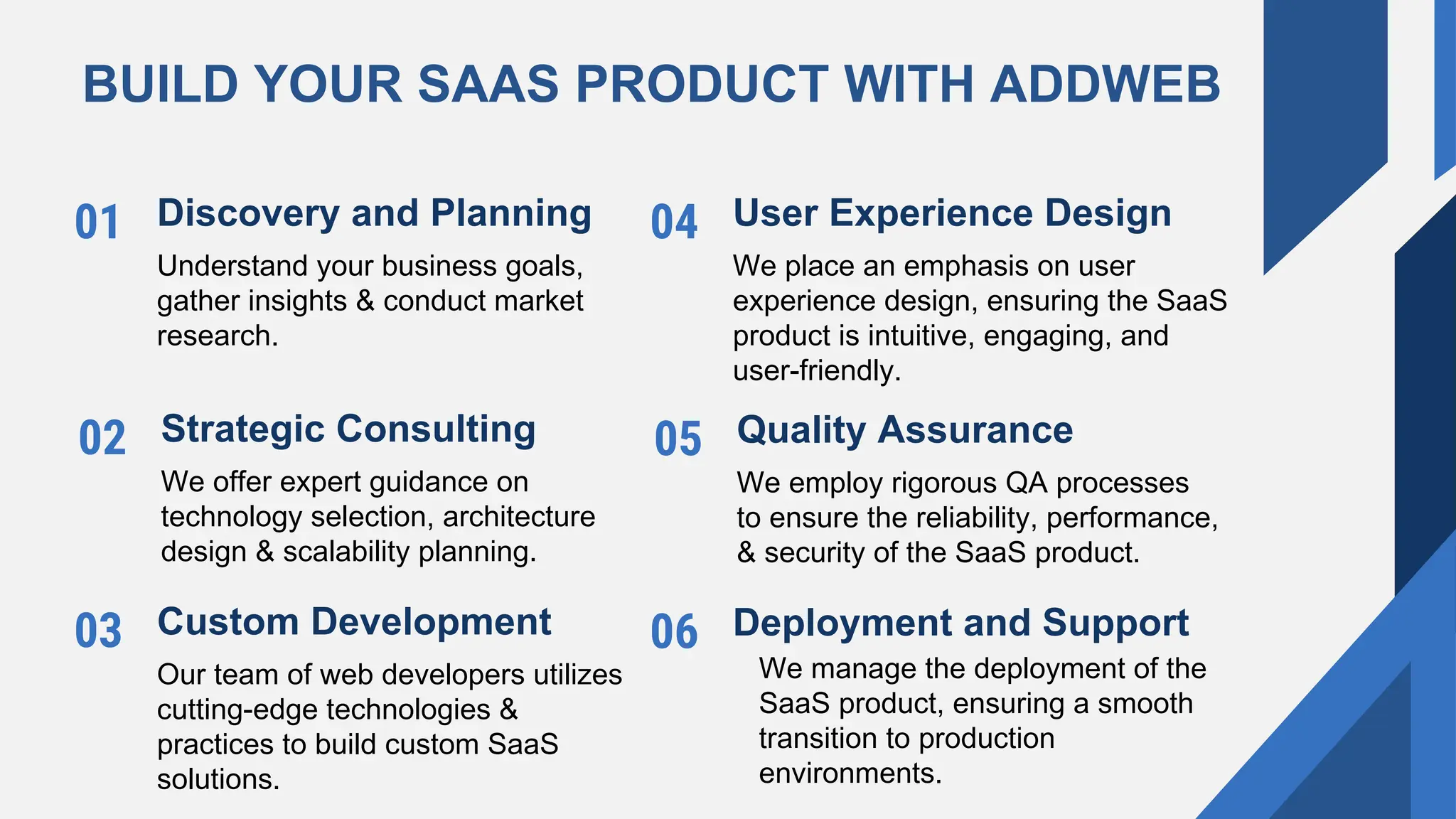 BUILD YOUR SAAS PRODUCT WITH ADDWEB

01 Discovery and Planning

Understand your business goals, gather insights & conduct market research.

02 Strategic Consulting

We offer expert guidance on technology selection, architecture design & scalability planning.

03 Custom Development

Our team of web developers utilizes cutting-edge technologies & practices to build custom SaaS solutions.

04 User Experience Design

We place an emphasis on user experience design, ensuring the SaaS product is intuitive, engaging, and user-friendly.

05 Quality Assurance

We employ rigorous QA processes to ensure the reliability, performance, & security of the SaaS product.

06 Deployment and Support

We manage the deployment of the SaaS product, ensuring a smooth transition to production environments.